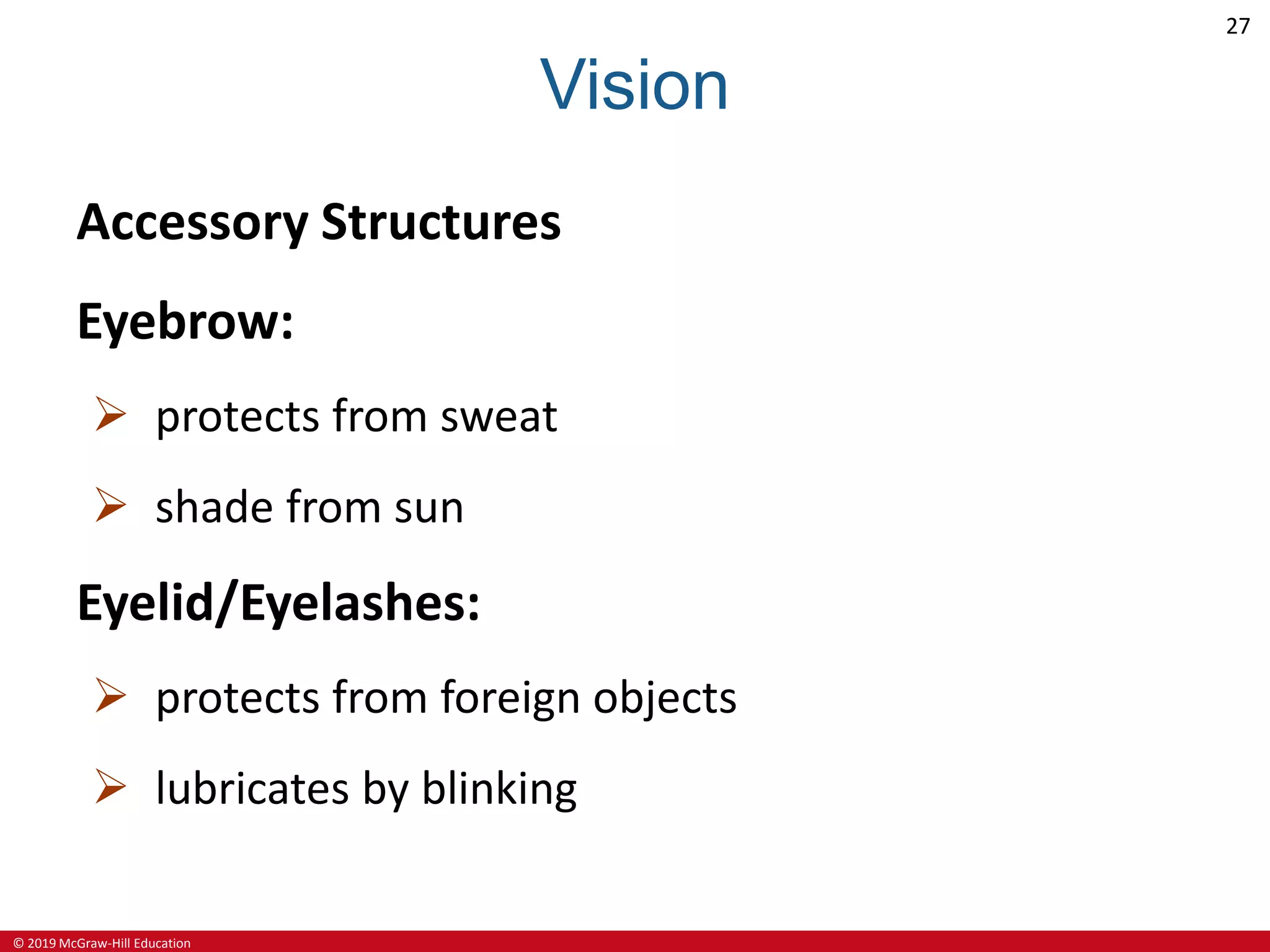 27

Vision

Accessory Structures

Eyebrow:

➢ protects from sweat

➢ shade from sun

Eyelid/Eyelashes:

➢ protects from foreign objects

➢ lubricates by blinking

© 2019 McGraw-Hill Education